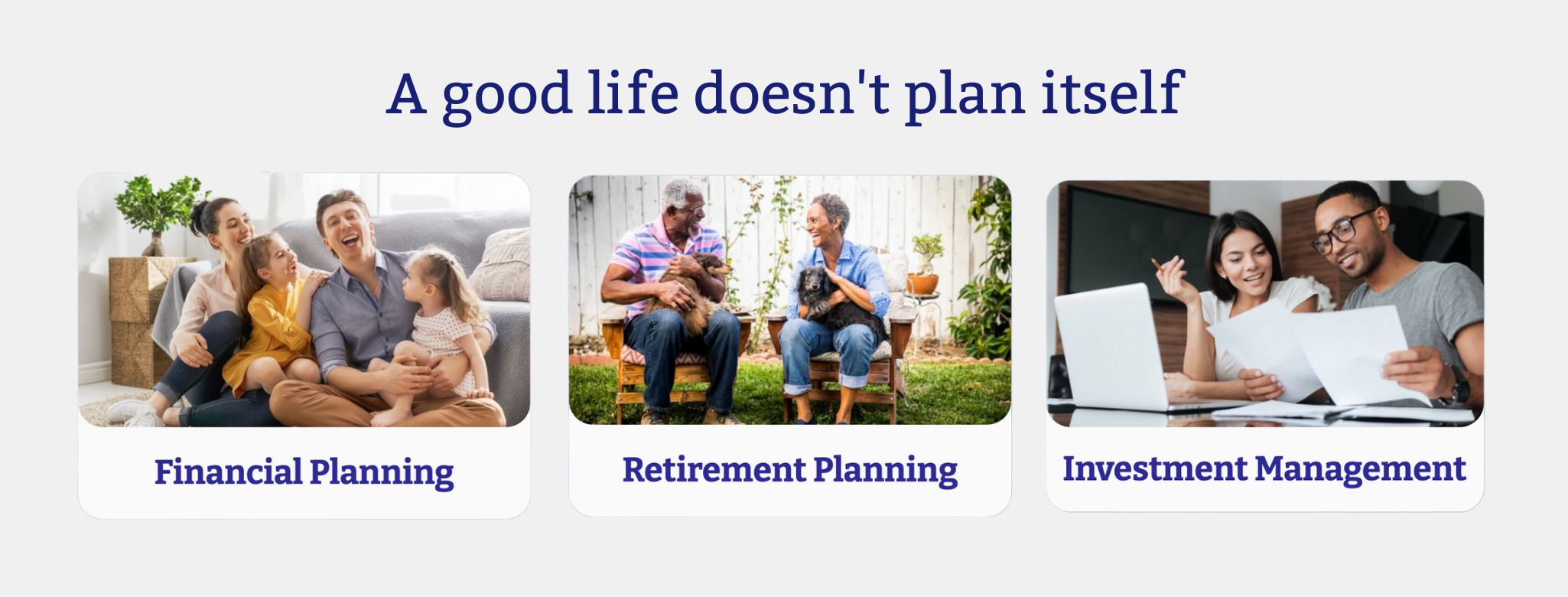 A good life doesn't plan itself

Financial Planning

Retirement Planning

Investment Management